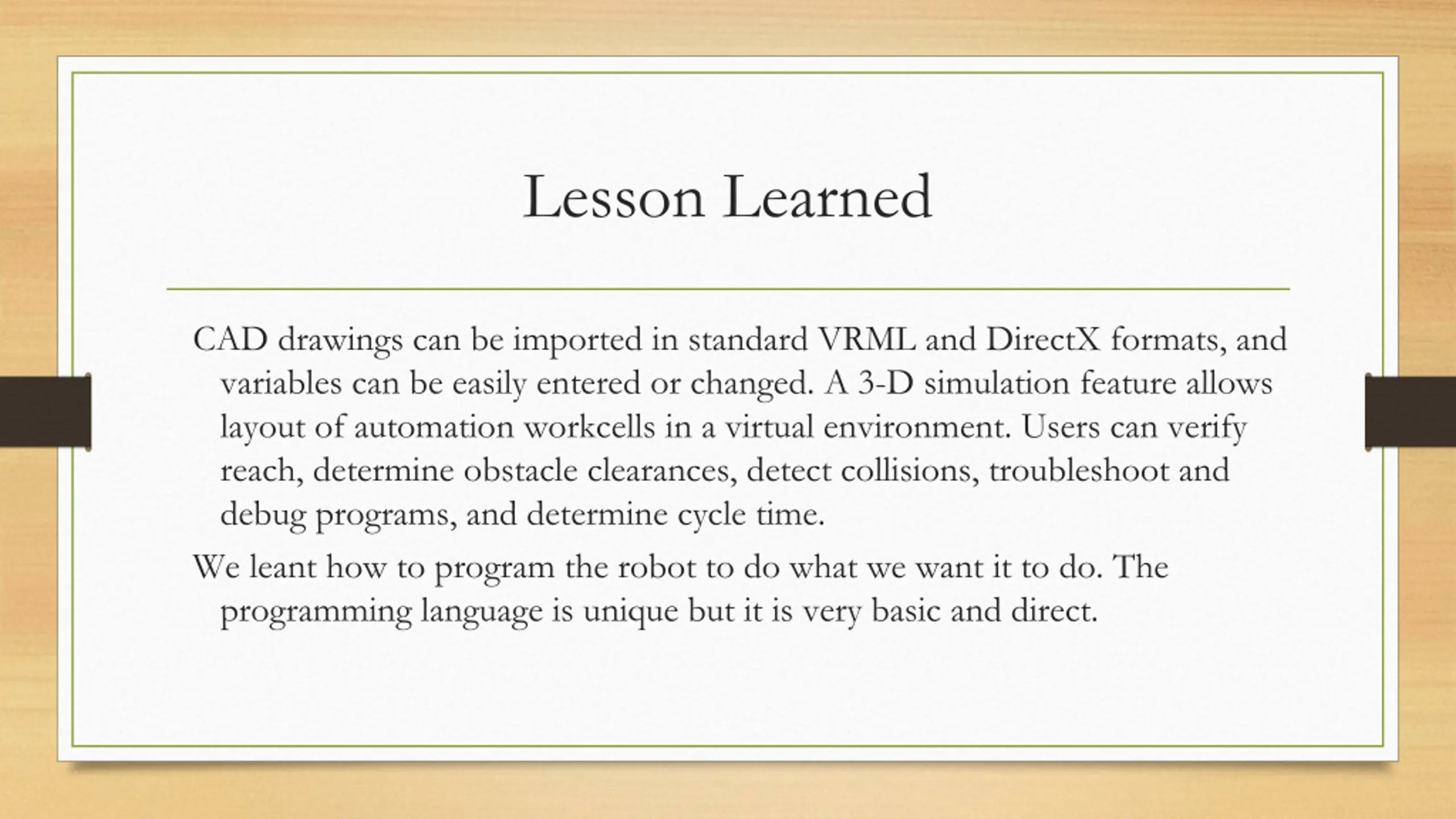 Lesson Learned

CAD drawings can be imported in standard VRML and DirectX formats, and variables can be easily entered or changed. A 3-D simulation feature allows layout of automation workcells in a virtual environment. Users can verify reach, determine obstacle clearances, detect collisions, troubleshoot and debug programs, and determine cycle time.

We leant how to program the robot to do what we want it to do. The programming language is unique but it is very basic and direct.